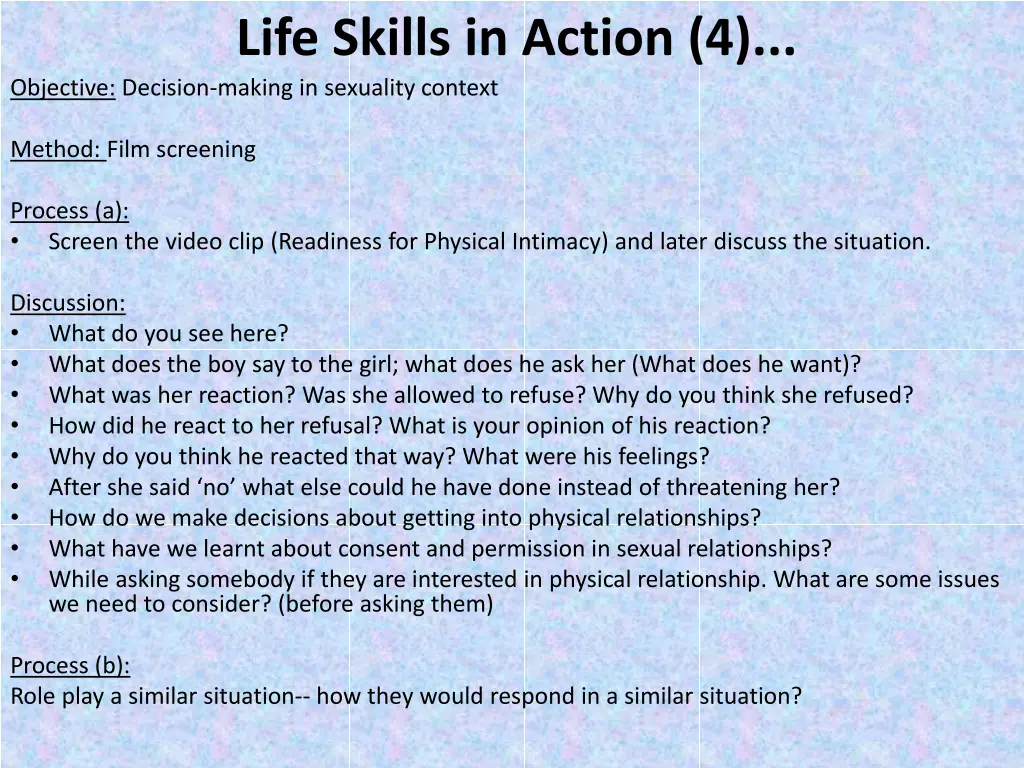 Life Skills in Action (4)...

Objective: Decision-making in sexuality context

Method: Film screening

Process (a):
• Screen the video clip (Readiness for Physical Intimacy) and later discuss the situation.

Discussion:
• What do you see here?
• What does the boy say to the girl; what does he ask her (What does he want)?
• What was her reaction? Was she allowed to refuse? Why do you think she refused?
• How did he react to her refusal? What is your opinion of his reaction?
• Why do you think he reacted that way? What were his feelings?
• After she said 'no' what else could he have done instead of threatening her?
• How do we make decisions about getting into physical relationships?
• What have we learnt about consent and permission in sexual relationships?
• While asking somebody if they are interested in physical relationship. What are some issues we need to consider? (before asking them)

Process (b):
Role play a similar situation-- how they would respond in a similar situation?